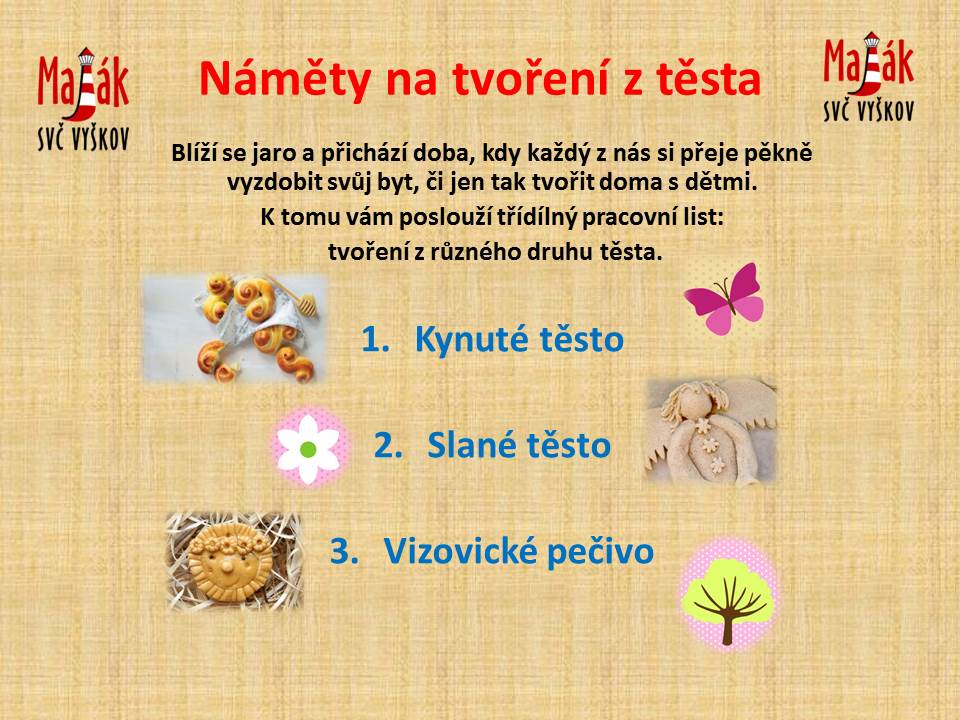 Maják
SVČ VYŠKOV

Náměty na tvoření z těsta

Maják
SVČ VYŠKOV

Blíží se jaro a přichází doba, kdy každý z nás si přeje pěkně vyzdobit svůj byt, či jen tak tvořit doma s dětmi.

K tomu vám poslouží třídílný pracovní list:

tvoření z různého druhu těsta.

1. Kynuté těsto

2. Slané těsto

3. Vizovické pečivo